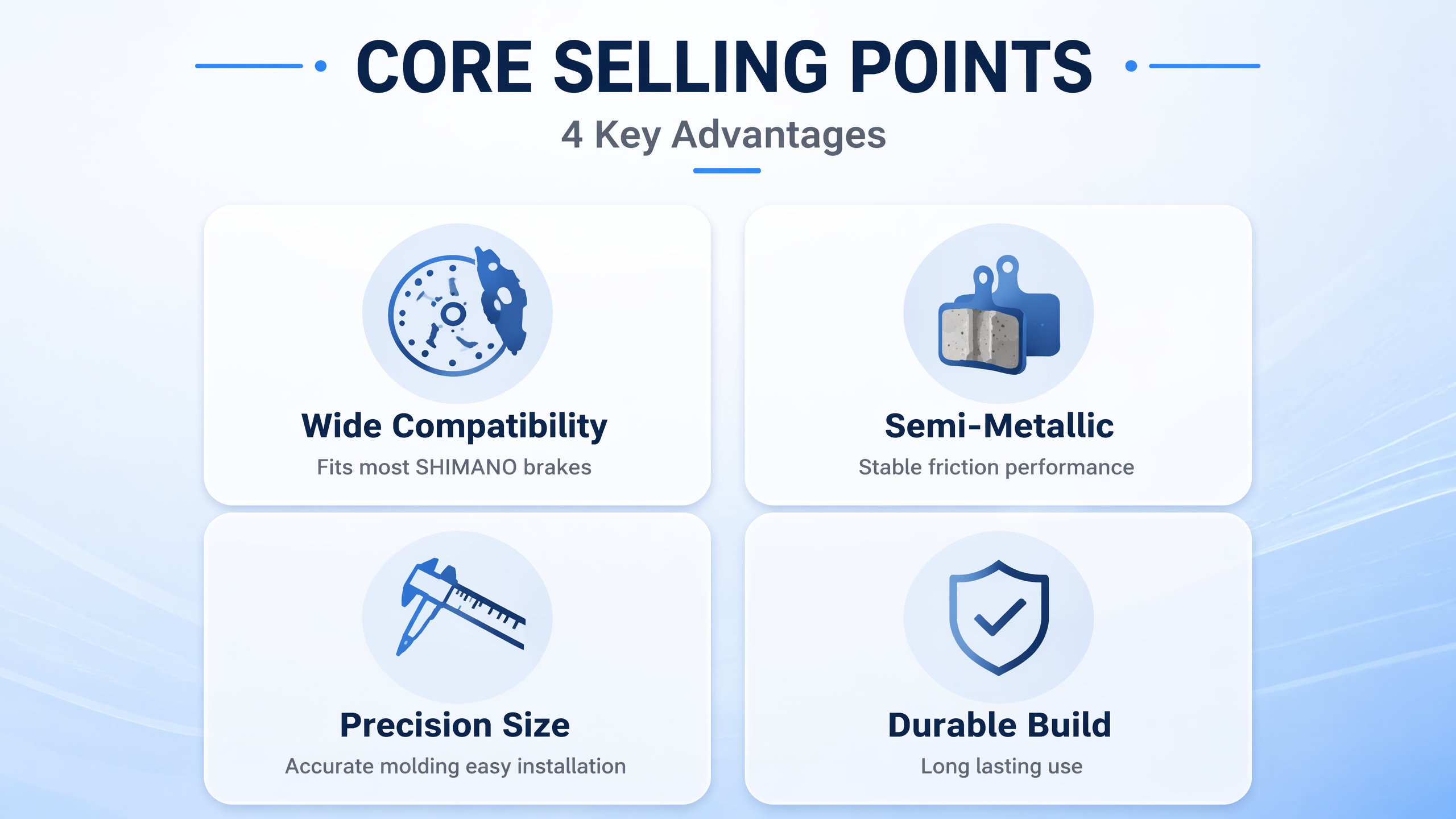 CORE SELLING POINTS

4 Key Advantages

Wide Compatibility

Fits most SHIMANO brakes

Semi-Metallic

Stable friction performance

Precision Size

Accurate molding easy installation

Durable Build

Long lasting use